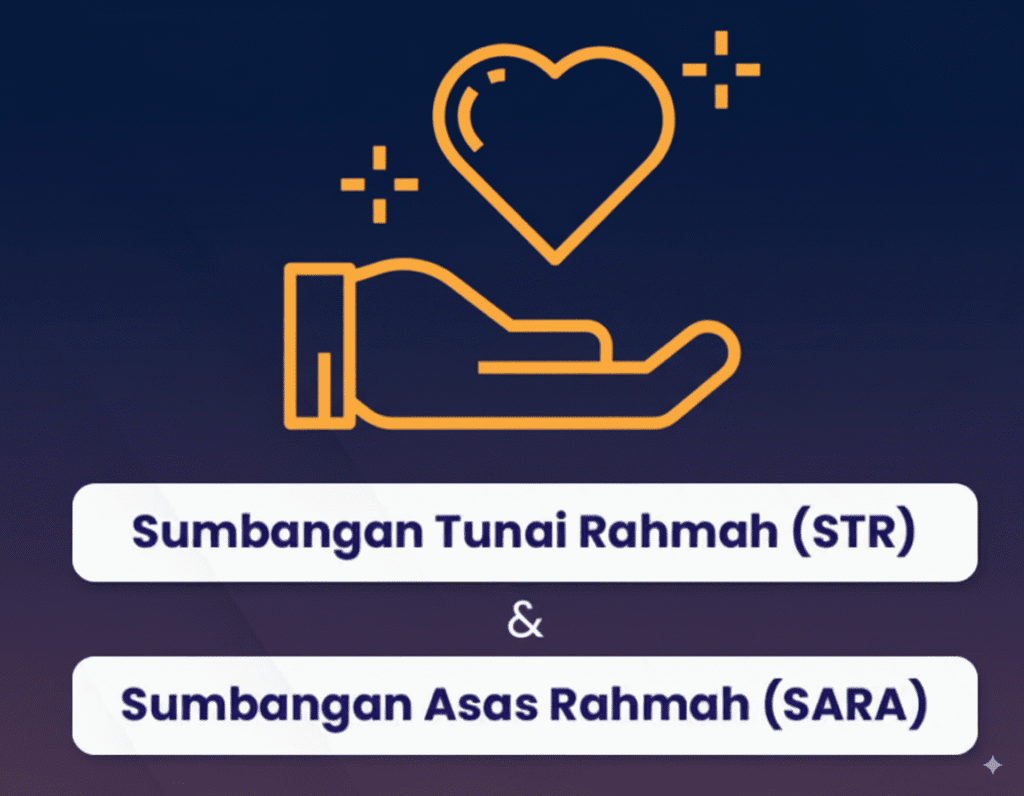 Sumbangan Tunai Rahmah (STR)

&

Sumbangan Asas Rahmah (SARA)